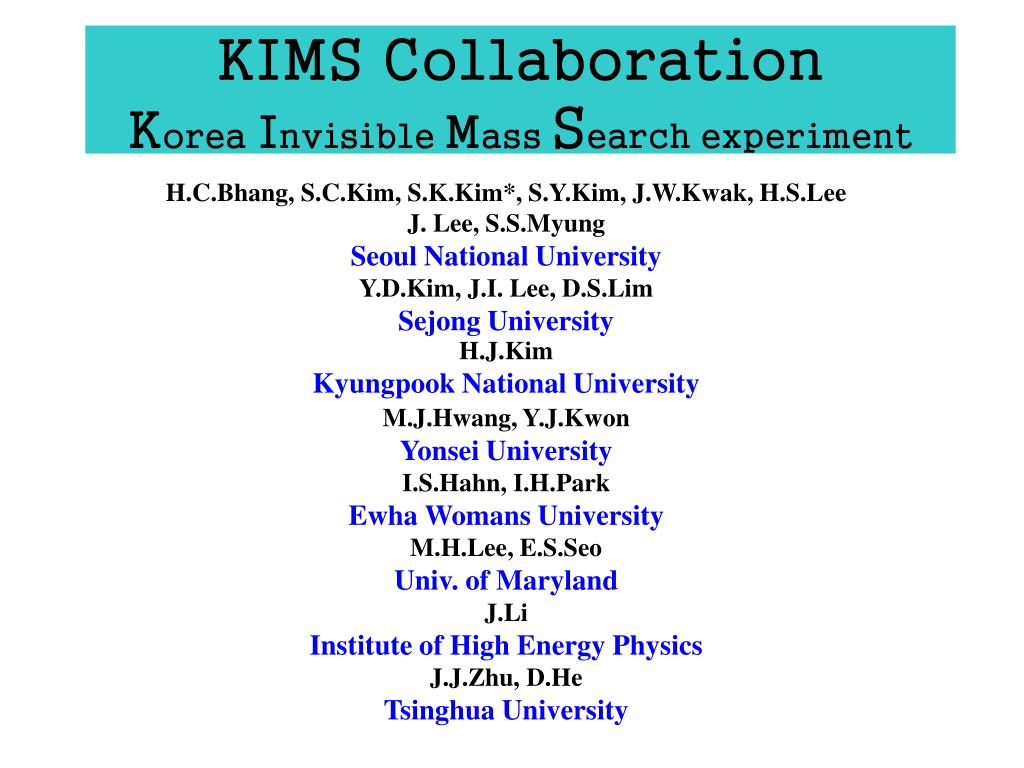 KIMS Collaboration
Korea Invisible Mass Search experiment

H.C.Bhang, S.C.Kim, S.K.Kim*, S.Y.Kim, J.W.Kwak, H.S.Lee
J. Lee, S.S.Myung
Seoul National University
Y.D.Kim, J.I. Lee, D.S.Lim
Sejong University
H.J.Kim
Kyungpook National University
M.J.Hwang, Y.J.Kwon
Yonsei University
I.S.Hahn, I.H.Park
Ewha Womans University
M.H.Lee, E.S.Seo
Univ. of Maryland
J.Li
Institute of High Energy Physics
J.J.Zhu, D.He
Tsinghua University